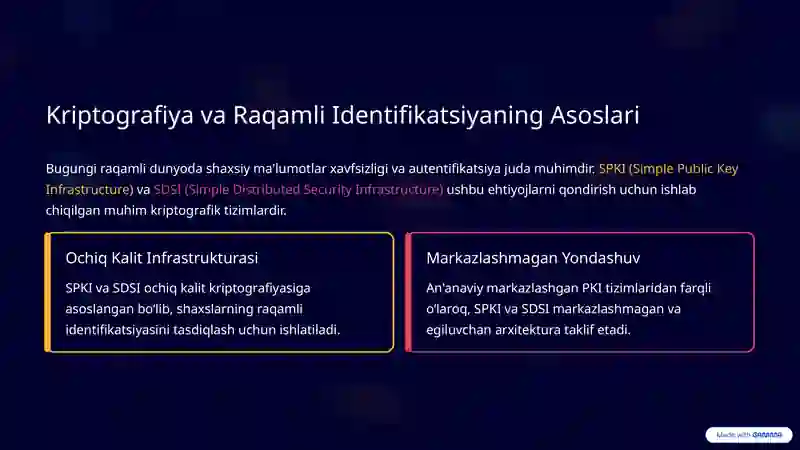 Kriptografiya va Raqamli Identifikatsiyaning Asoslari

Bugungi raqamli dunyoda shaxsiy ma'lumotlar xavfsizligi va autentifikatsiya juda muhimdir. SPKI (Simple Public Key Infrastructure) va SDSI (Simple Distributed Security Infrastructure) ushbu ehtiyojlarni qondirish uchun ishlab chiqilgan muhim kriptografik tizimlardir.

Ochiq Kalit Infrastrukturasi

SPKI va SDSI ochiq kalit kriptografiyasiga asoslangan bo'lib, shaxslarning raqamli identifikatsiyasini tasdiqlash uchun ishlatiladi.

Markazlashmagan Yondashuv

An'anaviy markazlashgan PKI tizimlaridan farqli o'laroq, SPKI va SDSI markazlashmagan va egiluvchan arxitektura taklif etadi.

Made with GAMMA